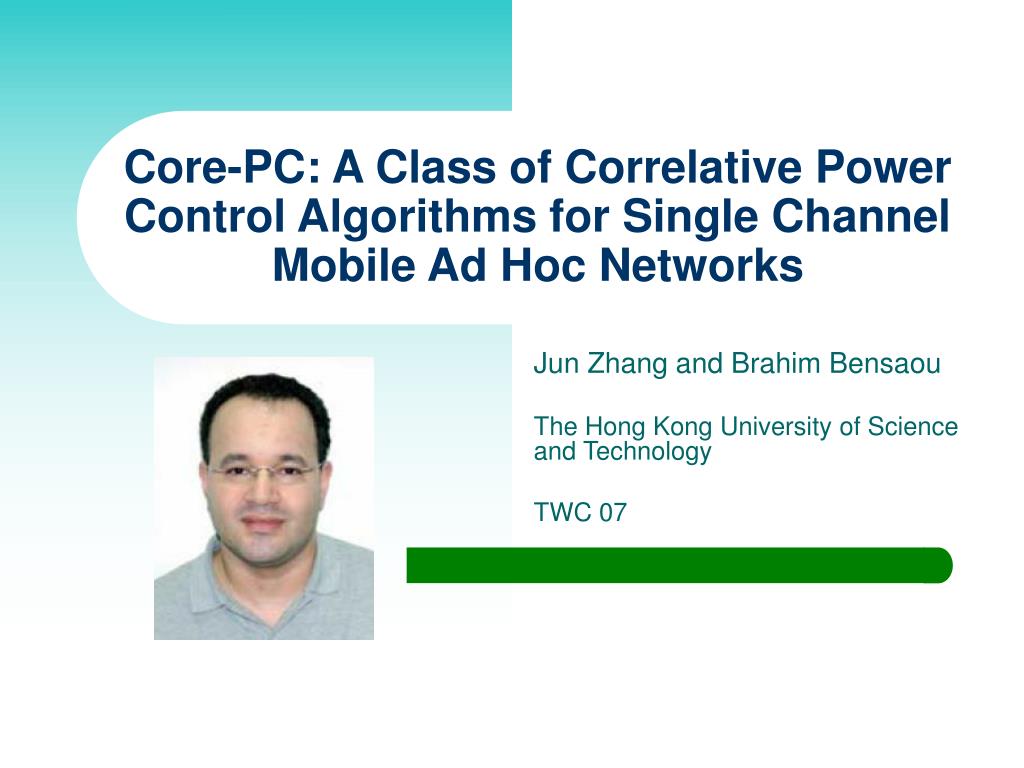 Core-PC: A Class of Correlative Power Control Algorithms for Single Channel Mobile Ad Hoc Networks

Jun Zhang and Brahim Bensaou

The Hong Kong University of Science and Technology

TWC 07